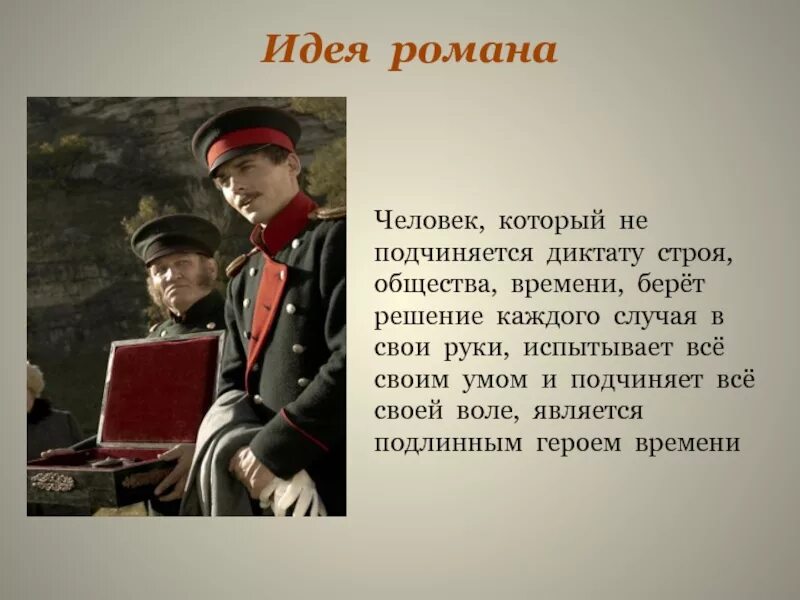 Идея романа

Человек, который не подчиняется диктату строя, общества, времени, берёт решение каждого случая в свои руки, испытывает всё своим умом и подчиняет всё своей воле, является подлинным героем времени